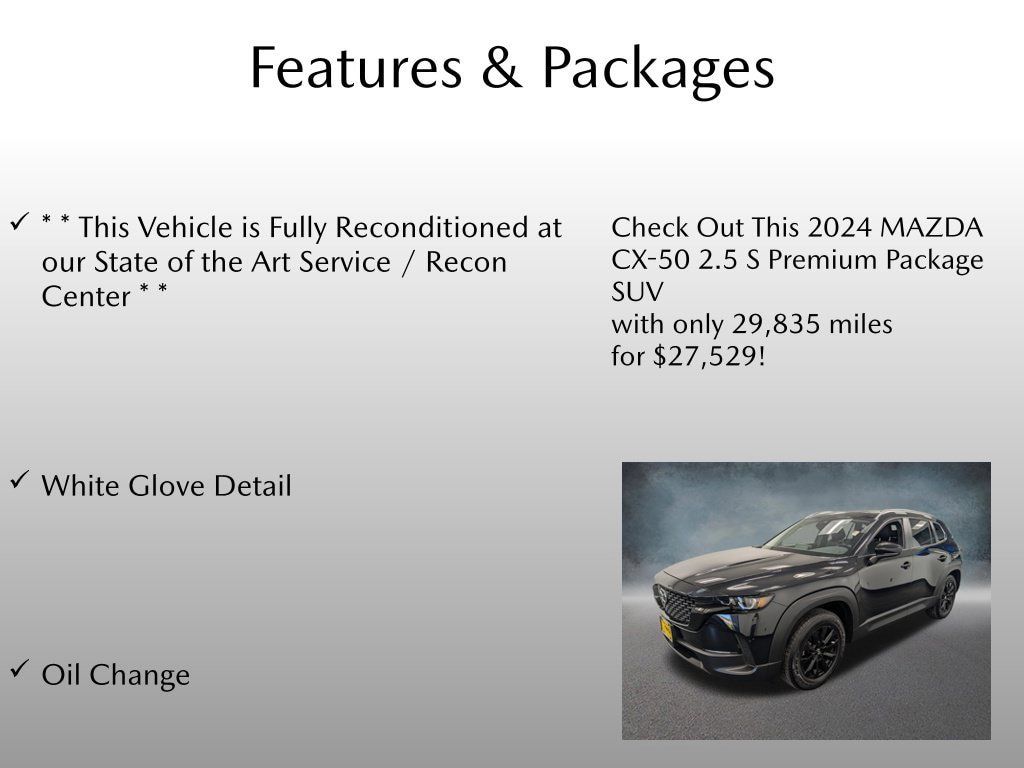 Features & Packages

✓ * * This Vehicle is Fully Reconditioned at our State of the Art Service / Recon Center * *

✓ White Glove Detail

✓ Oil Change

Check Out This 2024 MAZDA CX-50 2.5 S Premium Package SUV
with only 29,835 miles
for $27,529!